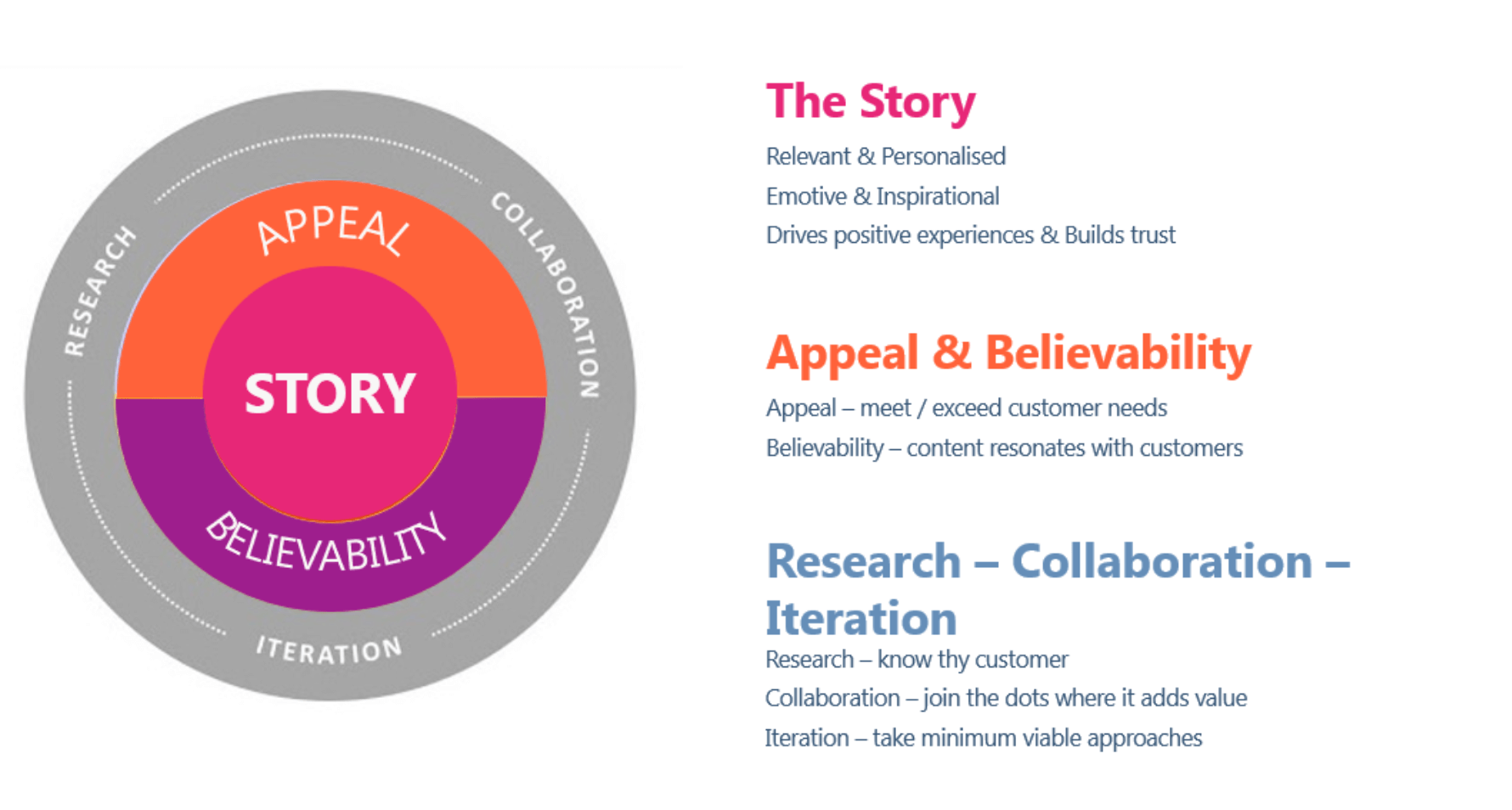 RESEARCH
COLLABORATION
APPEAL
STORY
BELIEVABILITY
ITERATION

The Story

Relevant & Personalised

Emotive & Inspirational

Drives positive experiences & Builds trust

Appeal & Believability

Appeal – meet / exceed customer needs

Believability – content resonates with customers

Research – Collaboration – Iteration

Research – know thy customer

Collaboration – join the dots where it adds value

Iteration – take minimum viable approaches